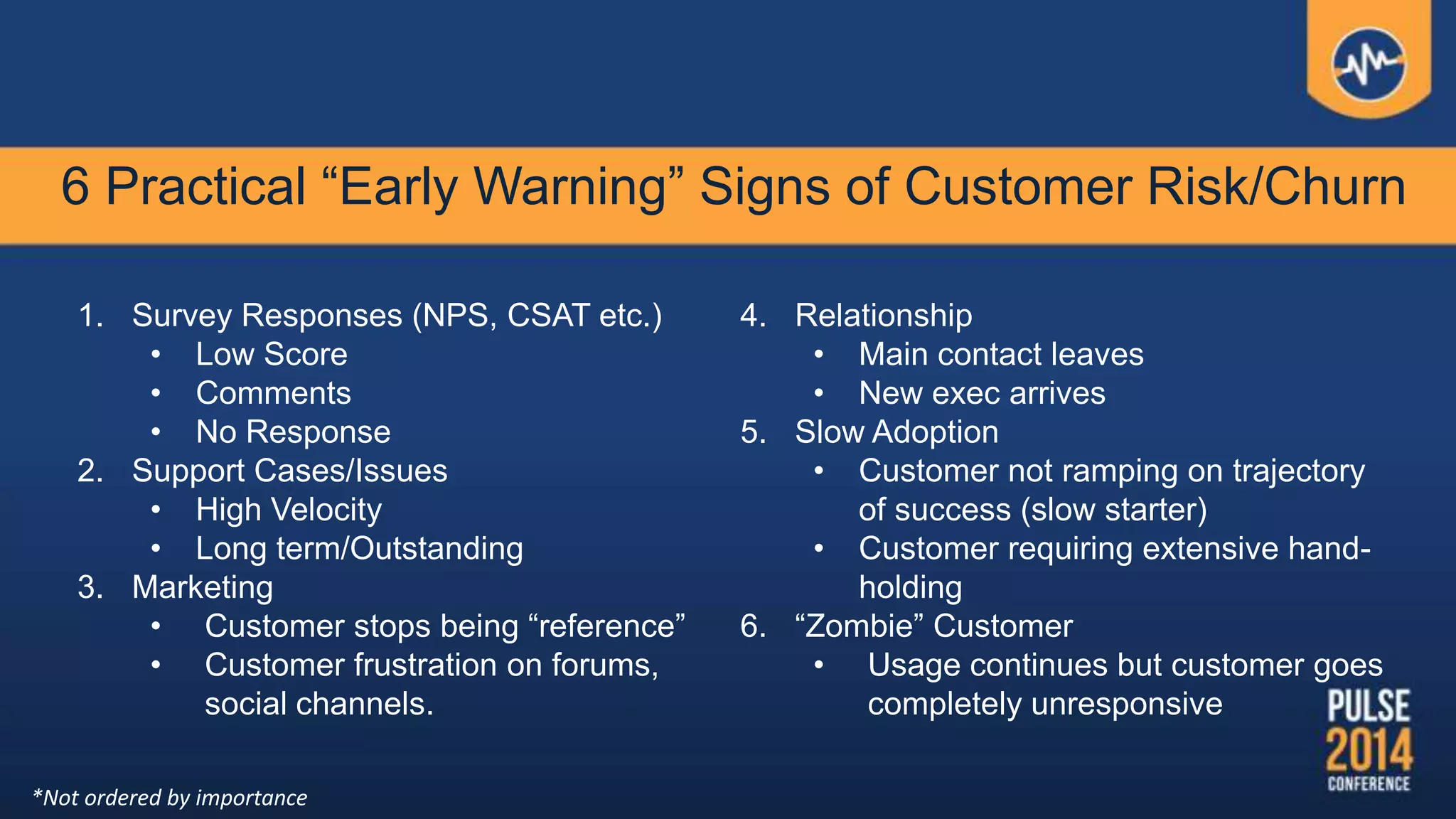 6 Practical “Early Warning” Signs of Customer Risk/Churn

1. Survey Responses (NPS, CSAT etc.)
   • Low Score
   • Comments
   • No Response
2. Support Cases/Issues
   • High Velocity
   • Long term/Outstanding
3. Marketing
   • Customer stops being “reference”
   • Customer frustration on forums, social channels.

4. Relationship
   • Main contact leaves
   • New exec arrives
5. Slow Adoption
   • Customer not ramping on trajectory of success (slow starter)
   • Customer requiring extensive hand-holding
6. “Zombie” Customer
   • Usage continues but customer goes completely unresponsive

PULSE 2014 CONFERENCE

*Not ordered by importance